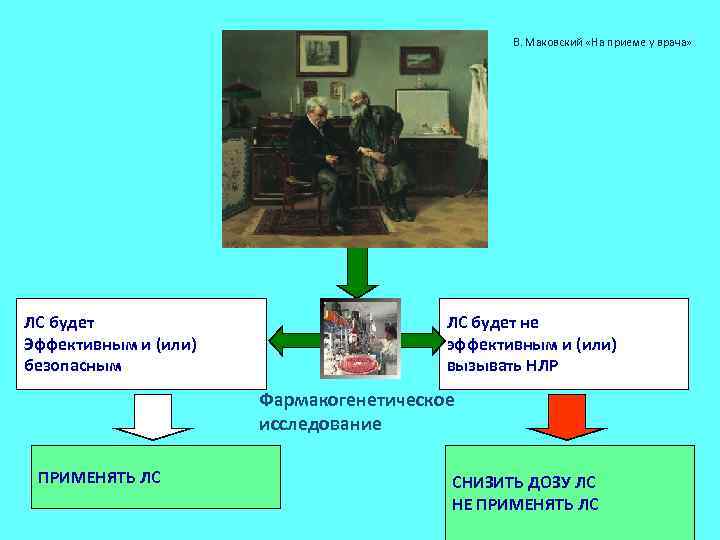 В. Маковский «На приеме у врача»

ЛС будет
Эффективным и (или)
безопасным

ЛС будет не
эффективным и (или)
вызывать НЛР

Фармакогенетическое
исследование

ПРИМЕНЯТЬ ЛС

СНИЗИТЬ ДОЗУ ЛС
НЕ ПРИМЕНЯТЬ ЛС